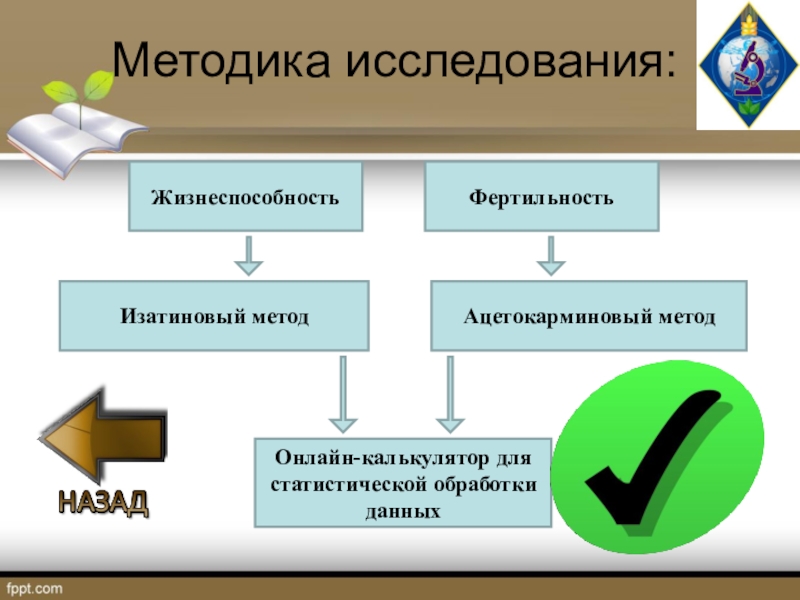 Методика исследования:

Жизнеспособность

Фертильность

Изатиновый метод

Ацетокарминовый метод

Онлайн-калькулятор для статистической обработки данных

НАЗАД

fppt.com